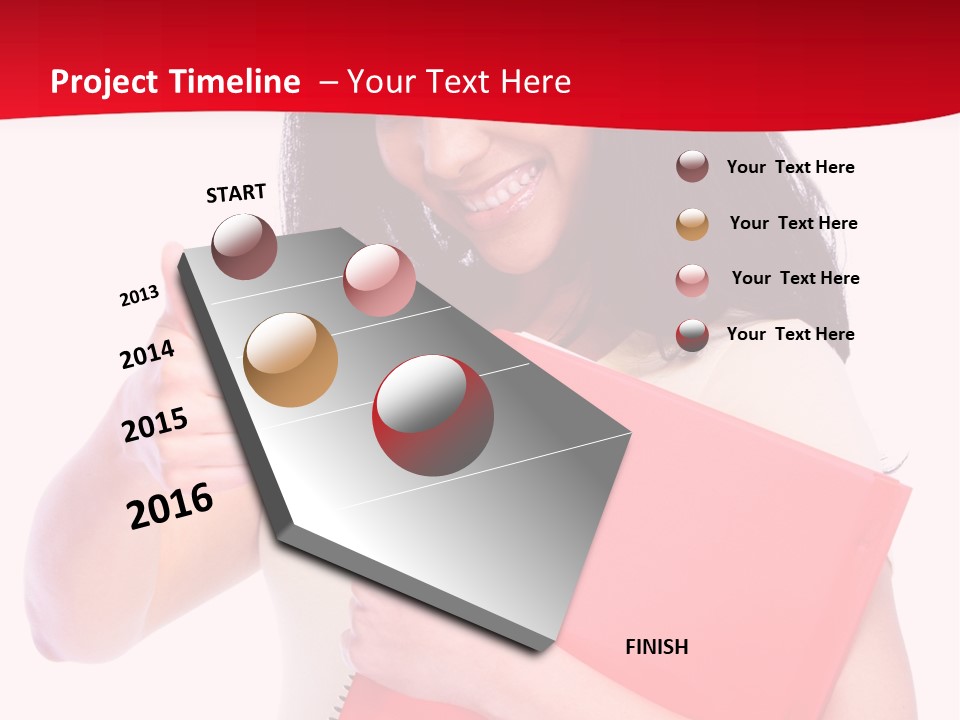 Project Timeline – Your Text Here

START

2013

2014

2015

2016

FINISH

Your Text Here

Your Text Here

Your Text Here

Your Text Here